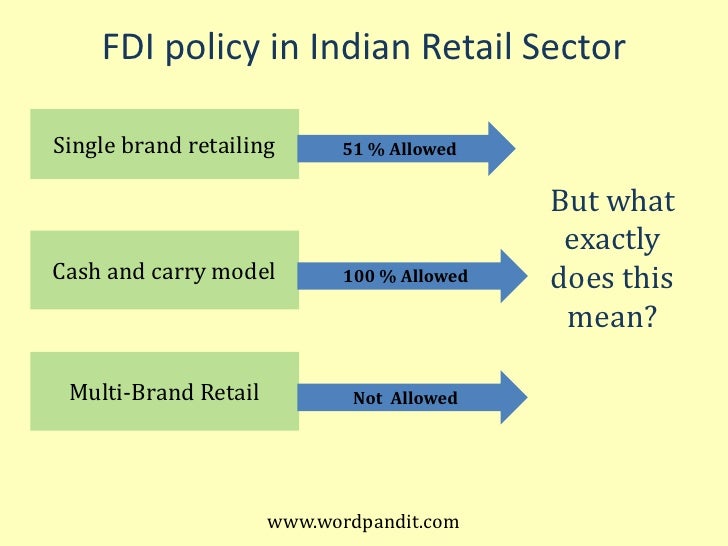 FDI policy in Indian Retail Sector

Single brand retailing

51 % Allowed

Cash and carry model

100 % Allowed

Multi-Brand Retail

Not Allowed

But what exactly does this mean?

www.wordpandit.com